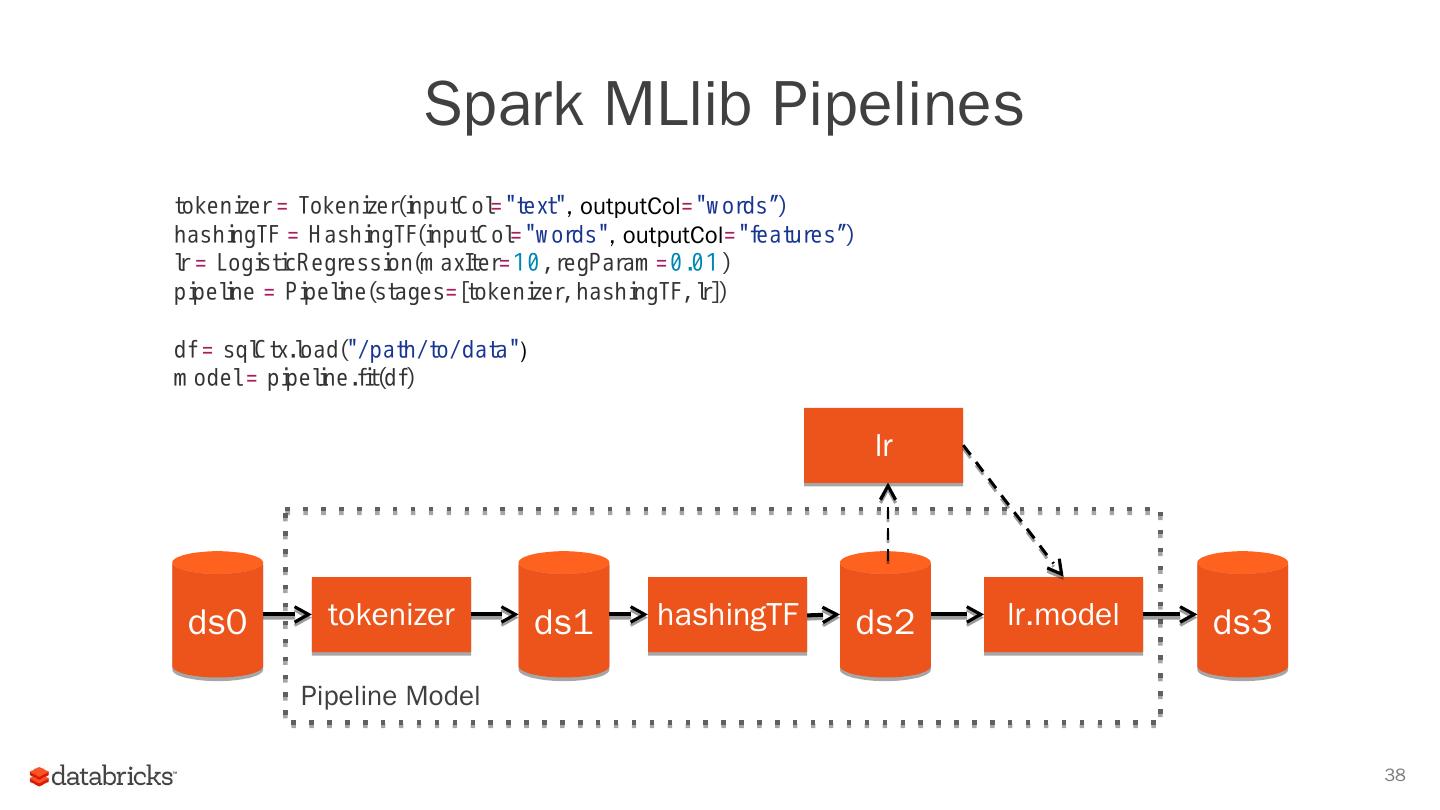 Spark MLlib Pipelines

tokenizer = Tokenizer(inputCol="text", outputCol="words”)
hashingTF = HashingTF(inputCol="words", outputCol="features”)
lr = LogisticRegression(maxIter=10, regParam=0.01)
pipeline = Pipeline(stages=[tokenizer, hashingTF, lr])

df = sqlCtx.load("/path/to/data")
model = pipeline.fit(df)

lr

ds0

tokenizer

ds1

hashingTF

ds2

lr.model

ds3

Pipeline Model

databricks

38